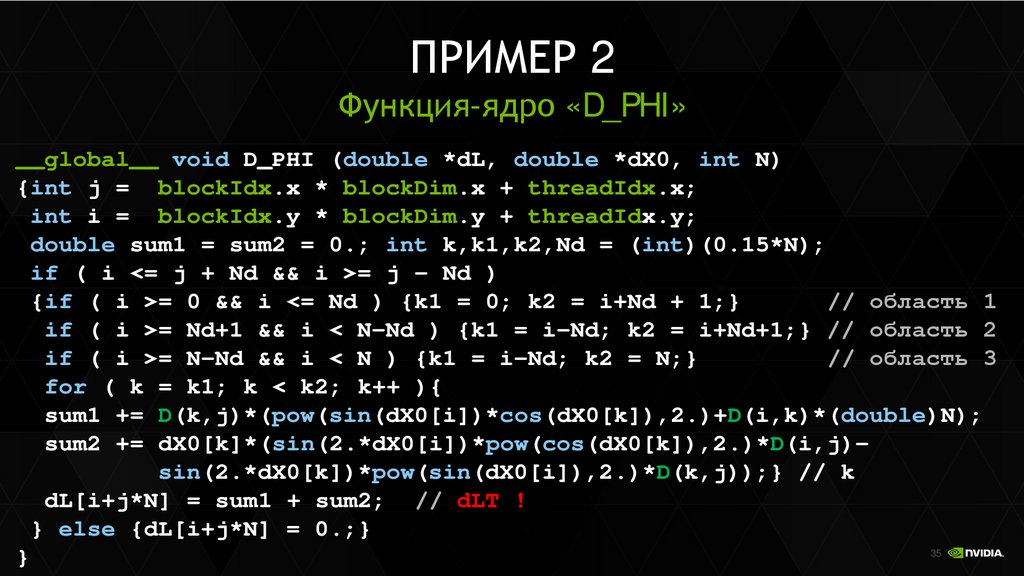 ПРИМЕР 2

Функция-ядро «D_PHI»

__global__ void D_PHI (double *dL, double *dX0, int N)
{int j = blockIdx.x * blockDim.x + threadIdx.x;
int i = blockIdx.y * blockDim.y + threadIdx.y;
double sum1 = sum2 = 0.; int k,k1,k2,Nd = (int)(0.15*N);
if ( i <= j + Nd && i >= j – Nd )
{if ( i >= 0 && i <= Nd ) {k1 = 0; k2 = i+Nd + 1;} // область 1
if ( i >= Nd+1 && i < N-Nd ) {k1 = i-Nd; k2 = i+Nd+1;} // область 2
if ( i >= N-Nd && i < N ) {k1 = i-Nd; k2 = N;} // область 3
for ( k = k1; k < k2; k++ ){
sum1 += D(k,j)*(pow(sin(dX0[i])*cos(dX0[k]),2.)+D(i,k)*(double)N);
sum2 += dX0[k]*(sin(2.*dX0[i])*pow(cos(dX0[k]),2.)*D(i,j)–
sin(2.*dX0[k])*pow(sin(dX0[i]),2.)*D(k,j));} // k
dL[i+j*N] = sum1 + sum2; // dLT !
} else {dL[i+j*N] = 0.;}
}

35 NVIDIA.